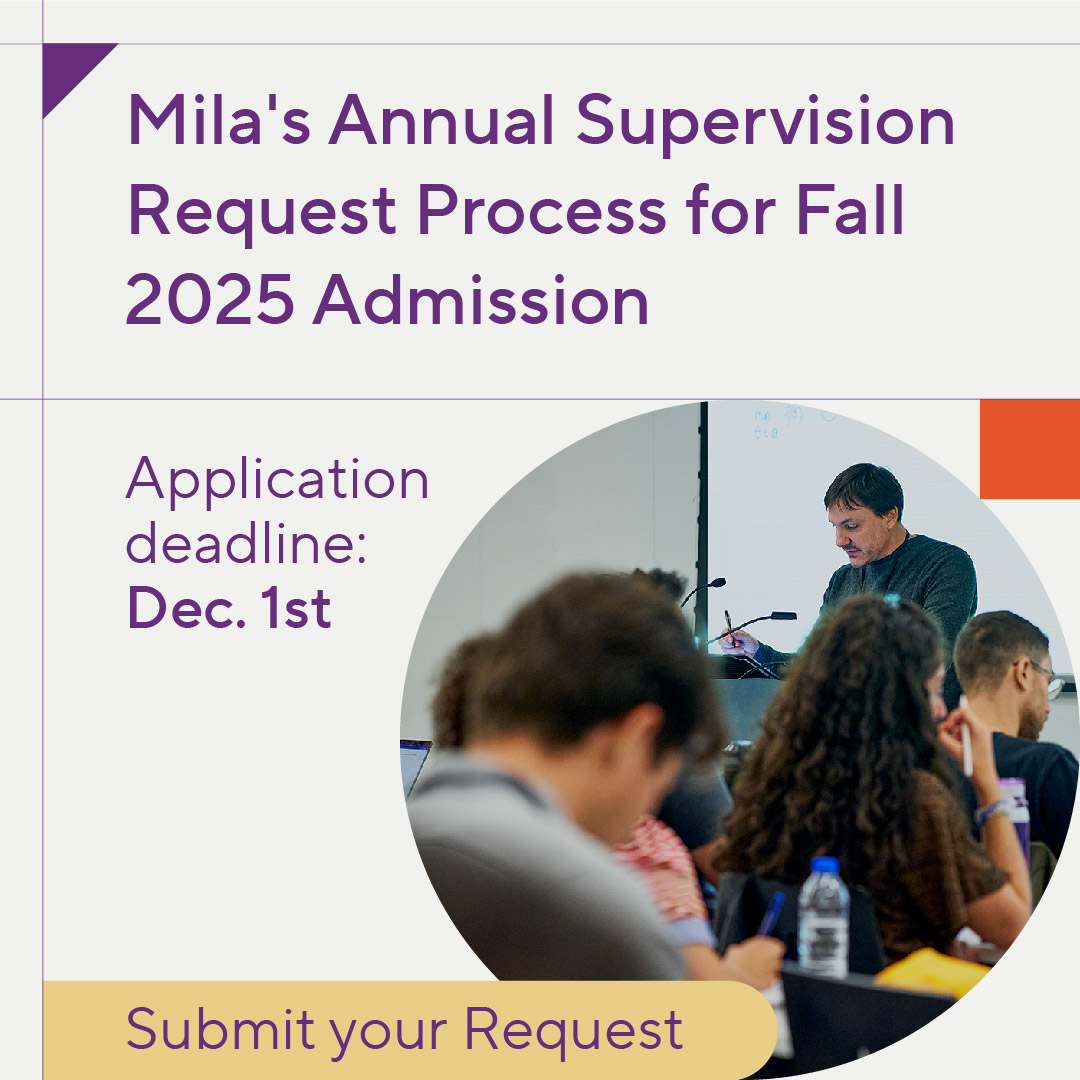 Mila's Annual Supervision Request Process for Fall 2025 Admission

Application deadline:
Dec. 1st

Submit your Request